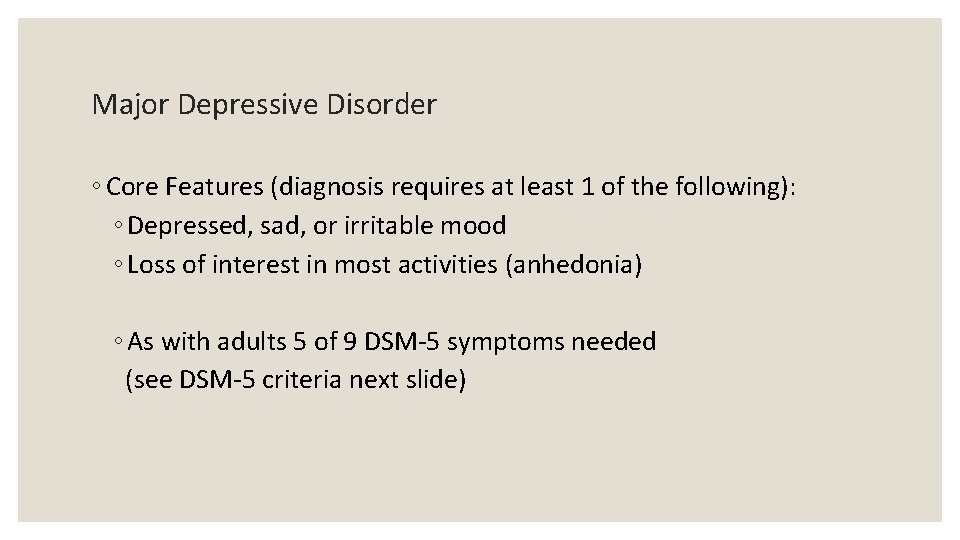 Major Depressive Disorder

◦ Core Features (diagnosis requires at least 1 of the following):
◦ Depressed, sad, or irritable mood
◦ Loss of interest in most activities (anhedonia)

◦ As with adults 5 of 9 DSM-5 symptoms needed
(see DSM-5 criteria next slide)